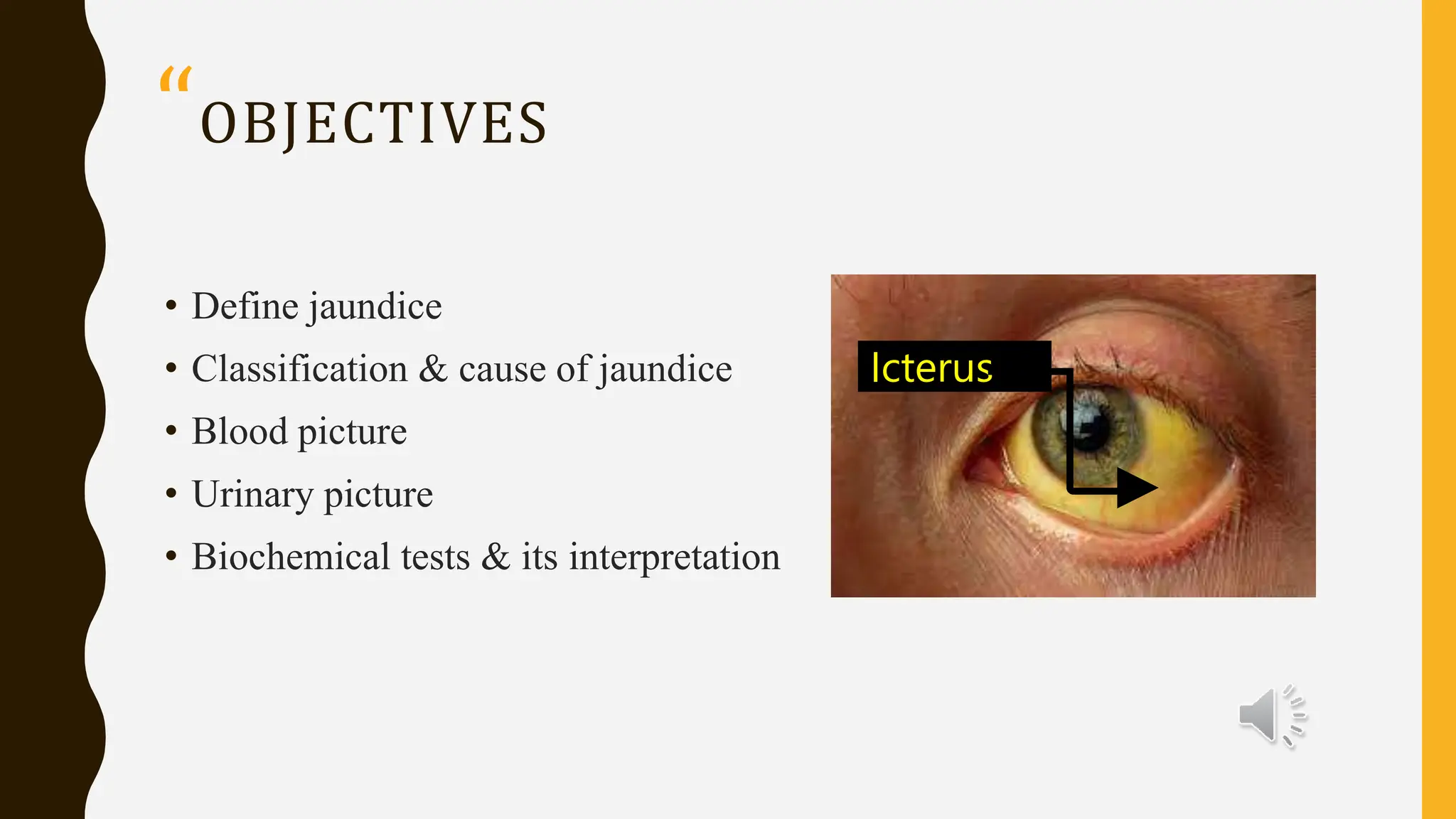 “
OBJECTIVES

• Define jaundice
• Classification & cause of jaundice
• Blood picture
• Urinary picture
• Biochemical tests & its interpretation

Icterus